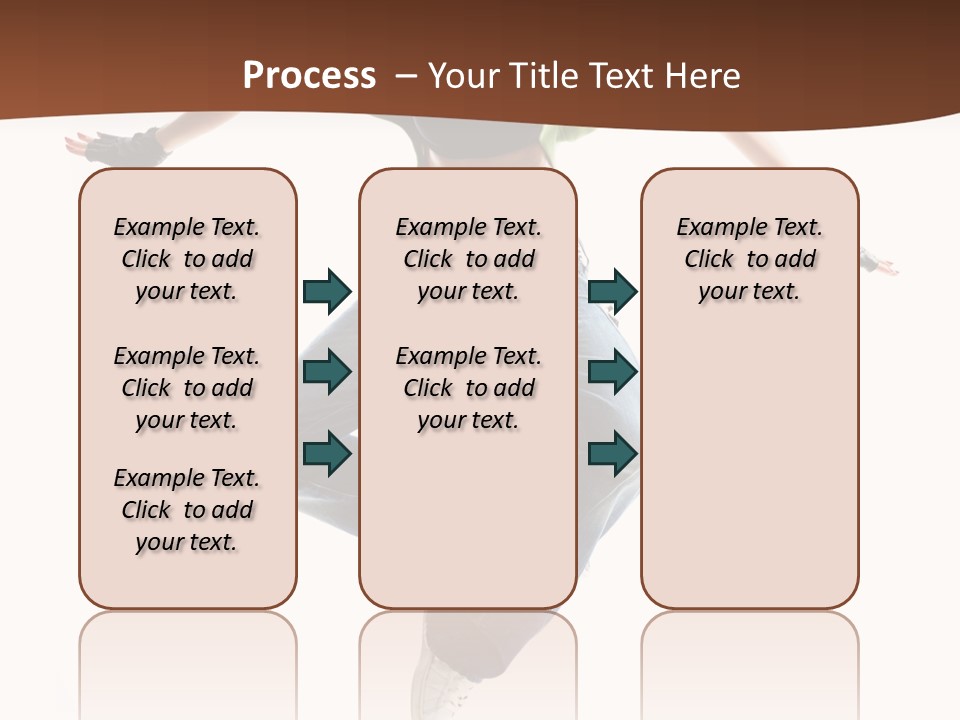 Process – Your Title Text Here

Example Text. Click to add your text.

Example Text. Click to add your text.

Example Text. Click to add your text.

Example Text. Click to add your text.

Example Text. Click to add your text.

Example Text. Click to add your text.